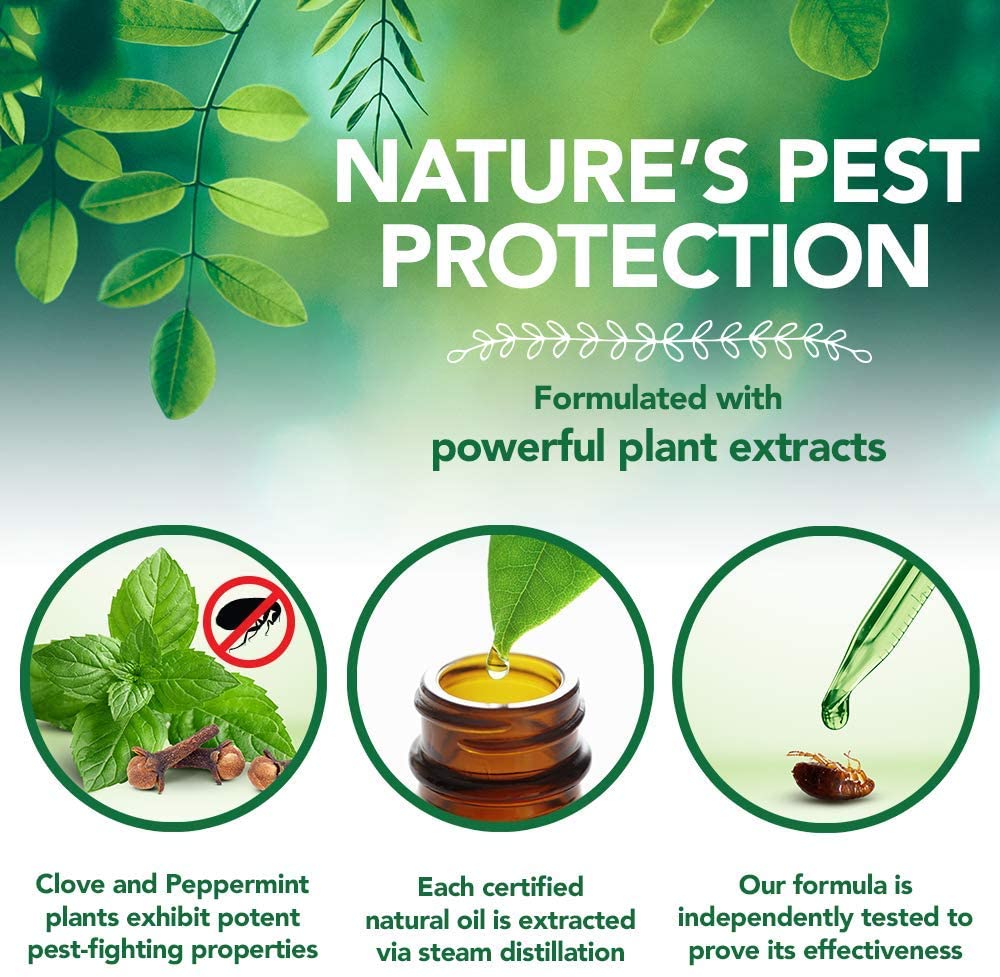 NATURE'S PEST PROTECTION

Formulated with powerful plant extracts

Clove and Peppermint plants exhibit potent pest-fighting properties

Each certified natural oil is extracted via steam distillation

Our formula is independently tested to prove its effectiveness